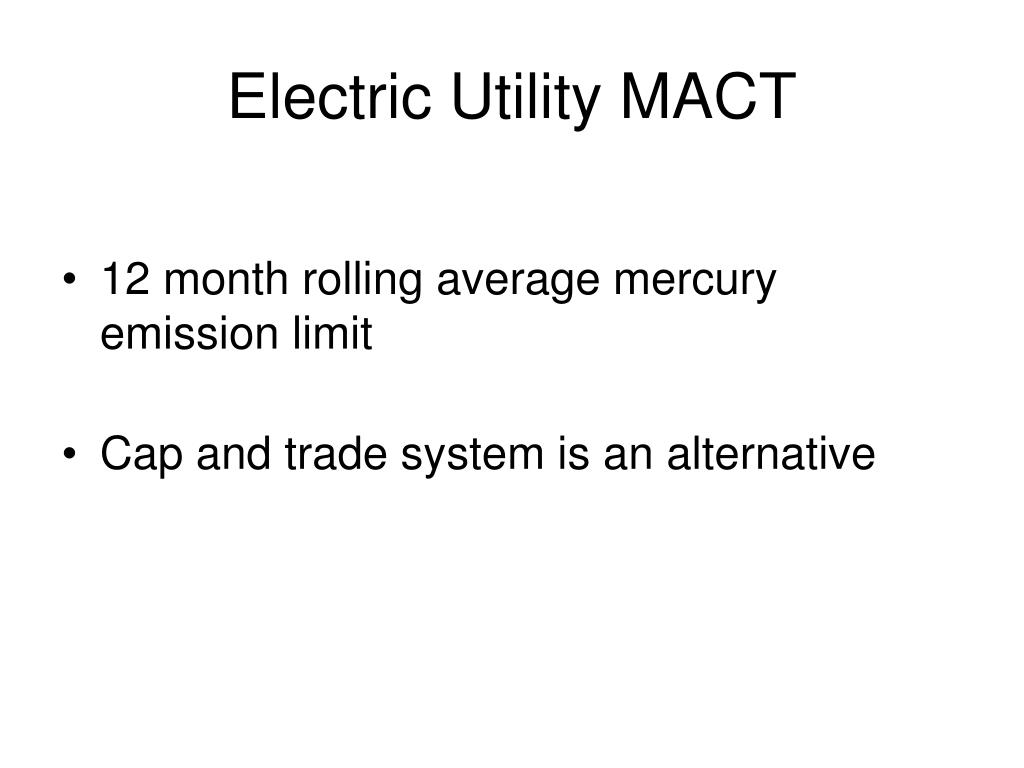 Electric Utility MACT

• 12 month rolling average mercury emission limit

• Cap and trade system is an alternative